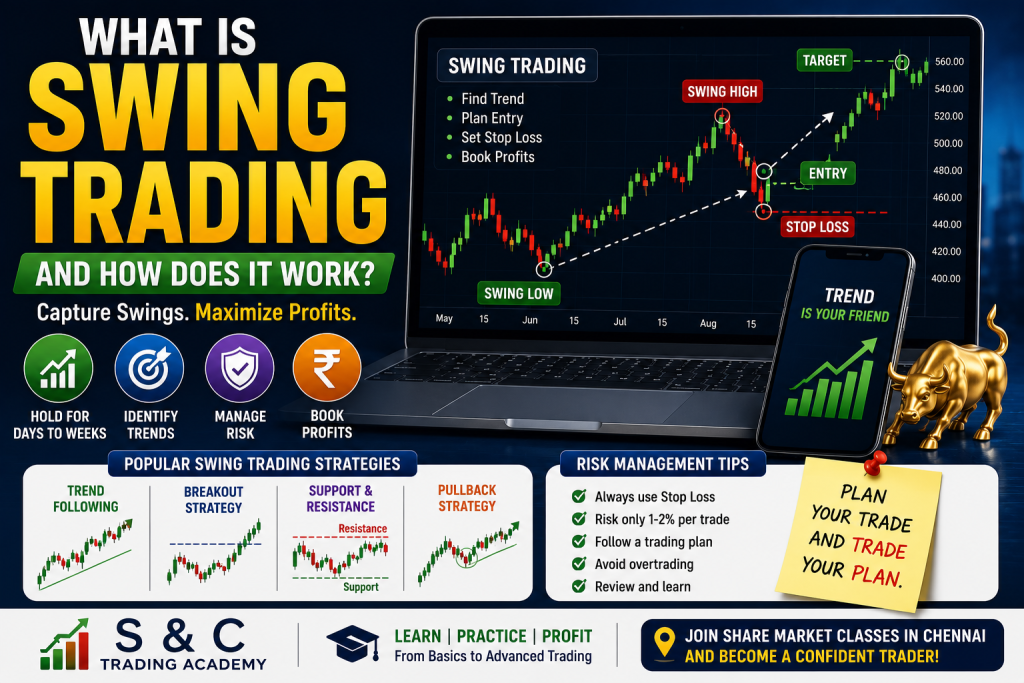 WHAT IS
SWING
TRADING
AND HOW DOES IT WORK?
Capture Swings. Maximize Profits.

HOLD FOR DAYS TO WEEKS
IDENTIFY TRENDS
MANAGE RISK
BOOK PROFITS

SWING TRADING
Find Trend
Plan Entry
Set Stop Loss
Book Profits

SWING HIGH
TARGET
ENTRY
STOP LOSS
SWING LOW

560.00
540.00
520.00
500.00
480.00
460.00
440.00
420.00
400.00

May 15 Jun 15 Jul 15 Aug 15

TREND IS YOUR FRIEND

POPULAR SWING TRADING STRATEGIES
TREND FOLLOWING
BREAKOUT STRATEGY
SUPPORT & RESISTANCE
Resistance
Support
PULLBACK STRATEGY

RISK MANAGEMENT TIPS
Always use Stop Loss
Risk only 1-2% per trade
Follow a trading plan
Avoid overtrading
Review and learn

PLAN YOUR TRADE AND TRADE YOUR PLAN.

S & C
TRADING ACADEMY

LEARN | PRACTICE | PROFIT
From Basics to Advanced Trading

JOIN SHARE MARKET CLASSES IN CHENNAI
AND BECOME A CONFIDENT TRADER!